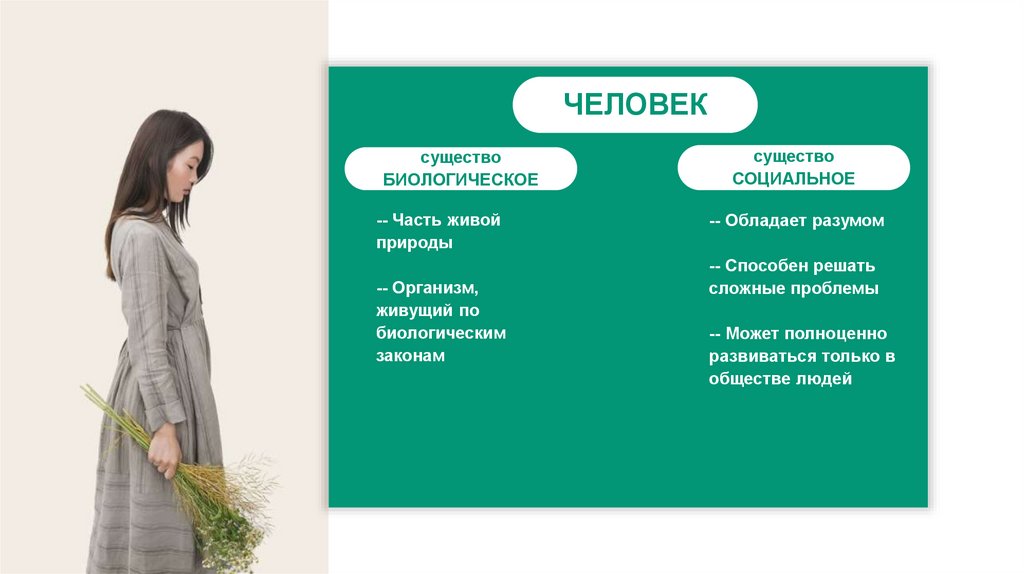 ЧЕЛОВЕК

существо БИОЛОГИЧЕСКОЕ

-- Часть живой природы

-- Организм, живущий по биологическим законам

существо СОЦИАЛЬНОЕ

-- Обладает разумом

-- Способен решать сложные проблемы

-- Может полноценно развиваться только в обществе людей